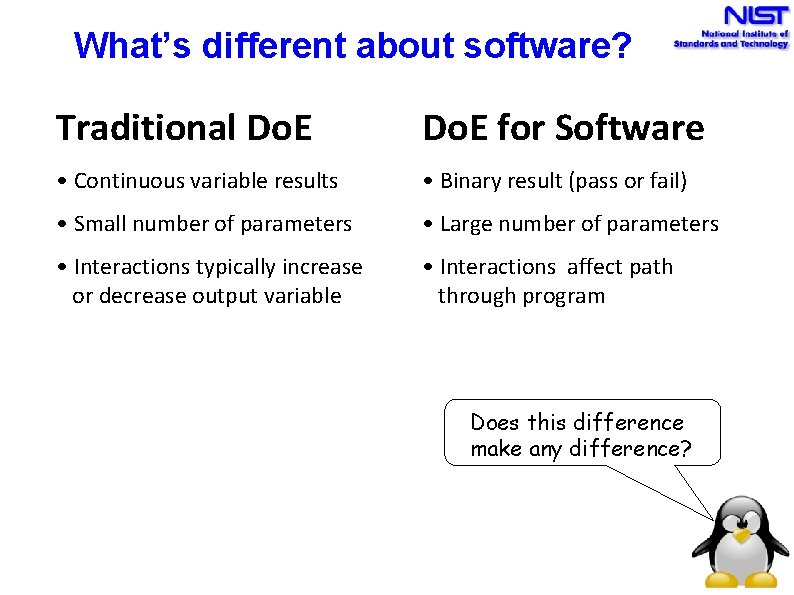 What's different about software?

NIST
National Institute of Standards and Technology

Traditional DoE

• Continuous variable results

• Small number of parameters

• Interactions typically increase or decrease output variable

DoE for Software

• Binary result (pass or fail)

• Large number of parameters

• Interactions affect path through program

Does this difference make any difference?